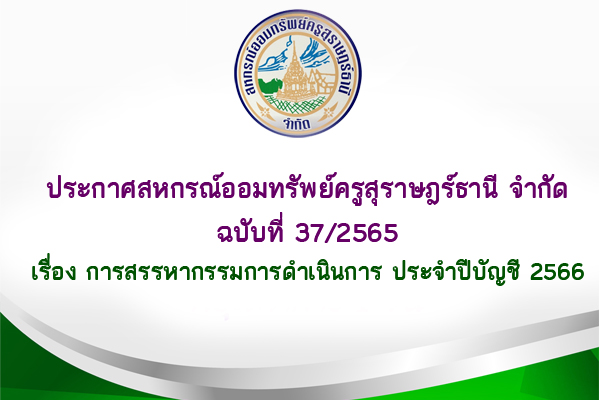 สหกรณ์ออมทรัพย์ครูสุราษฎร์ธานี
จำกัด

ประกาศสหกรณ์ออมทรัพย์ครูสุราษฎร์ธานี จำกัด
ฉบับที่ 37/2565
เรื่อง การสรรหากรรมการดำเนินการ ประจำปีบัญชี 2566